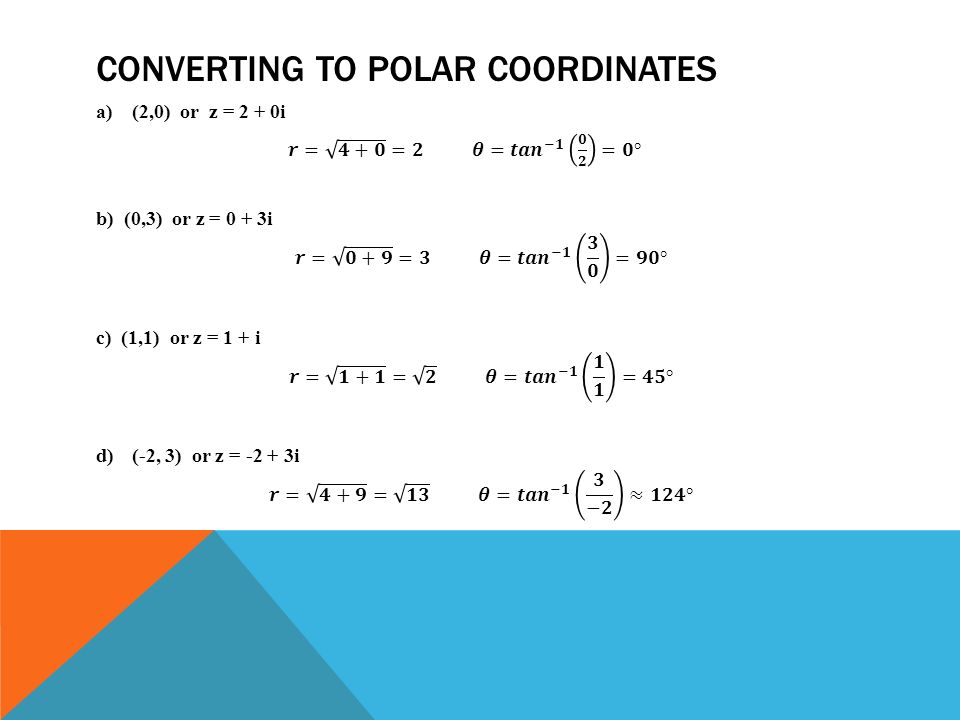 CONVERTING TO POLAR COORDINATES

a) (2,0) or z = 2 + 0i

$r = \sqrt{4+0} = 2$ $\theta = tan^{-1}\left(\frac{0}{2}\right) = 0°$

b) (0,3) or z = 0 + 3i

$r = \sqrt{0+9} = 3$ $\theta = tan^{-1}\left(\frac{3}{0}\right) = 90°$

c) (1,1) or z = 1 + i

$r = \sqrt{1+1} = \sqrt{2}$ $\theta = tan^{-1}\left(\frac{1}{1}\right) = 45°$

d) (-2, 3) or z = -2 + 3i

$r = \sqrt{4+9} = \sqrt{13}$ $\theta = tan^{-1}\left(\frac{3}{-2}\right) \approx 124°$